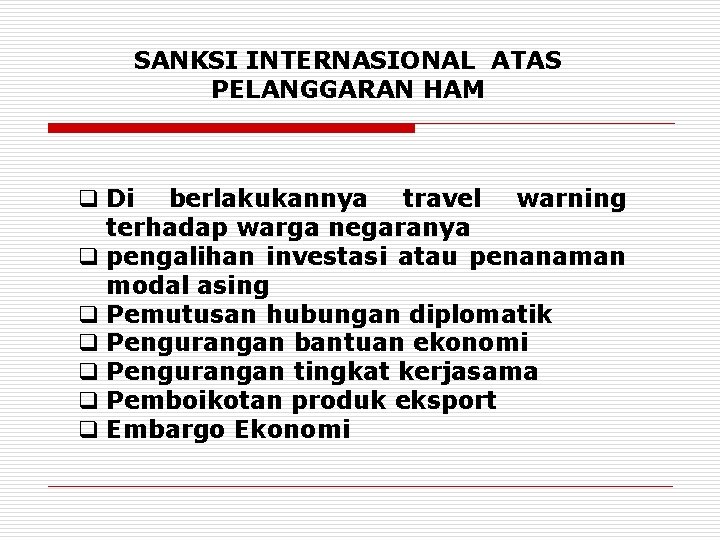 SANKSI INTERNASIONAL ATAS PELANGGARAN HAM

❑ Di berlakukannya travel warning terhadap warga negaranya
❑ pengalihan investasi atau penanaman modal asing
❑ Pemutusan hubungan diplomatik
❑ Pengurangan bantuan ekonomi
❑ Pengurangan tingkat kerjasama
❑ Pemboikotan produk eksport
❑ Embargo Ekonomi